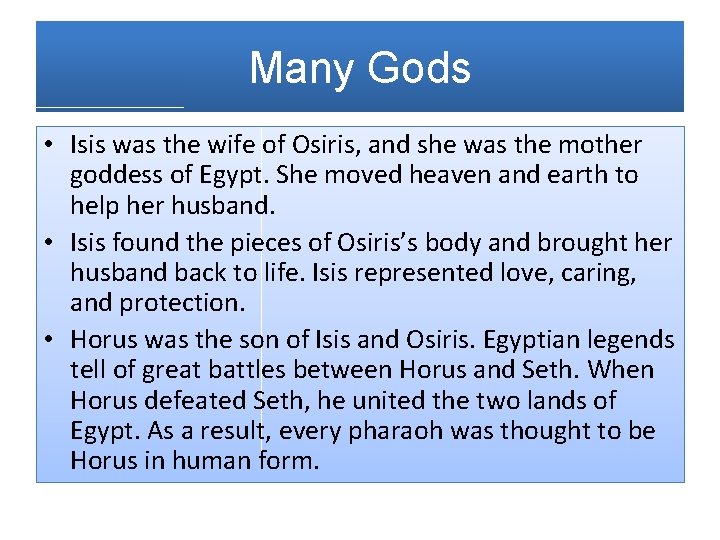 Many Gods

• Isis was the wife of Osiris, and she was the mother goddess of Egypt. She moved heaven and earth to help her husband.
• Isis found the pieces of Osiris's body and brought her husband back to life. Isis represented love, caring, and protection.
• Horus was the son of Isis and Osiris. Egyptian legends tell of great battles between Horus and Seth. When Horus defeated Seth, he united the two lands of Egypt. As a result, every pharaoh was thought to be Horus in human form.